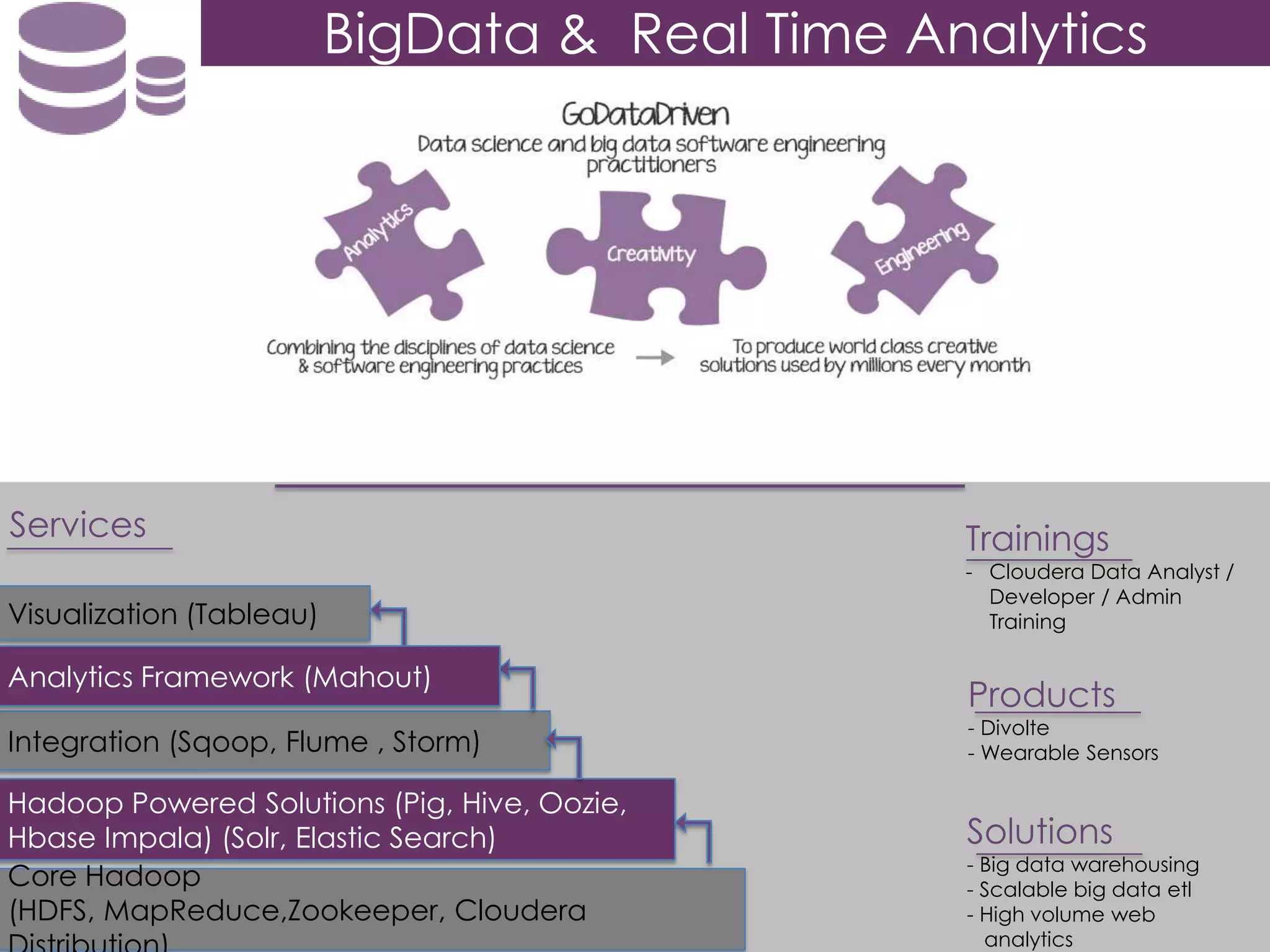 BigData & Real Time Analytics

GoDataDriven
Data science and big data software engineering practitioners

Analytics

Creativity

Engineering

Combining the disciplines of data science & software engineering practices

To produce world class creative solutions used by millions every month

Services

Visualization (Tableau)

Analytics Framework (Mahout)

Integration (Sqoop, Flume , Storm)

Hadoop Powered Solutions (Pig, Hive, Oozie, Hbase Impala) (Solr, Elastic Search)

Core Hadoop (HDFS, MapReduce,Zookeeper, Cloudera Distribution)

Trainings
- Cloudera Data Analyst / Developer / Admin Training

Products
- Divolte
- Wearable Sensors

Solutions
- Big data warehousing
- Scalable big data etl
- High volume web analytics